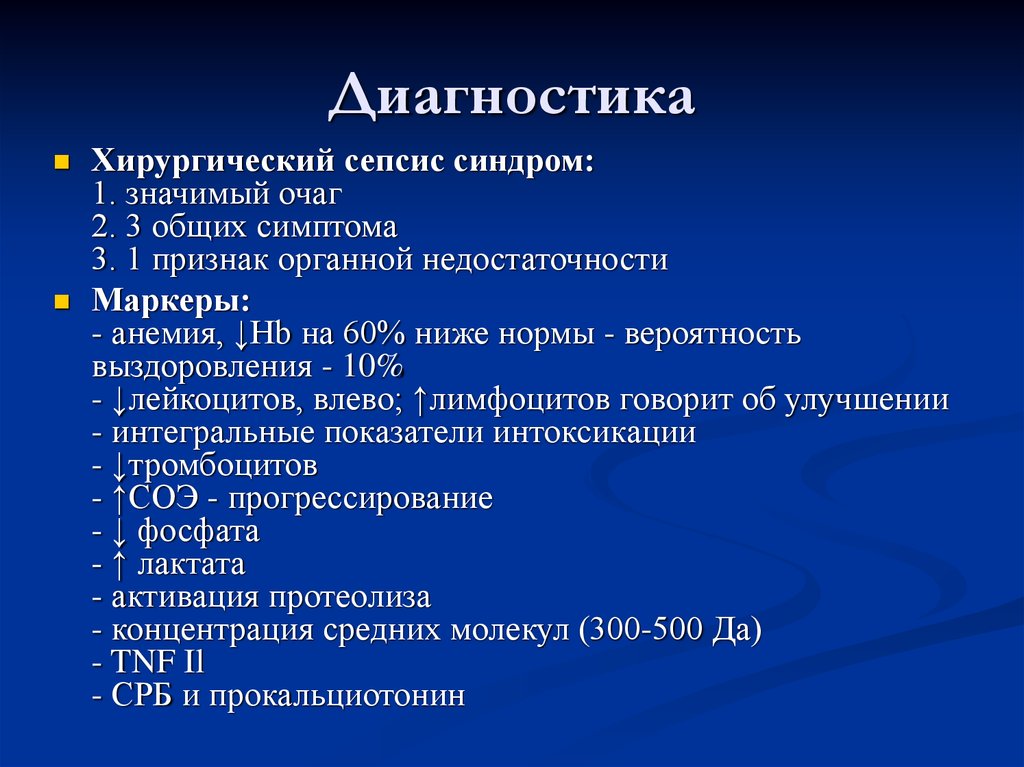 Диагностика

Хирургический сепсис синдром:
1. значимый очаг
2. 3 общих симптома
3. 1 признак органной недостаточности

Маркеры:
- анемия, ↓Hb на 60% ниже нормы - вероятность выздоровления - 10%
- ↓лейкоцитов, влево; ↑лимфоцитов говорит об улучшении
- интегральные показатели интоксикации
- ↓тромбоцитов
- ↑СОЭ - прогрессирование
- ↓ фосфата
- ↑ лактата
- активация протеолиза
- концентрация средних молекул (300-500 Да)
- TNF Il
- СРБ и прокальциотонин